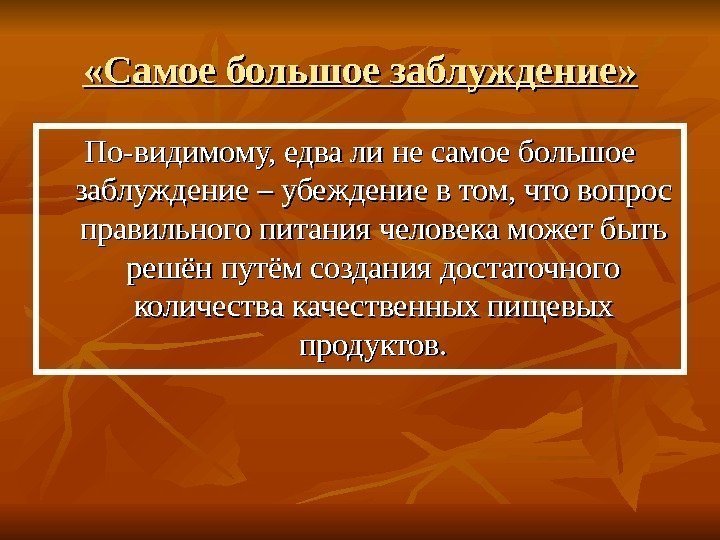 «Самое большое заблуждение»

По-видимому, едва ли не самое большое заблуждение – убеждение в том, что вопрос правильного питания человека может быть решён путём создания достаточного количества качественных пищевых продуктов.